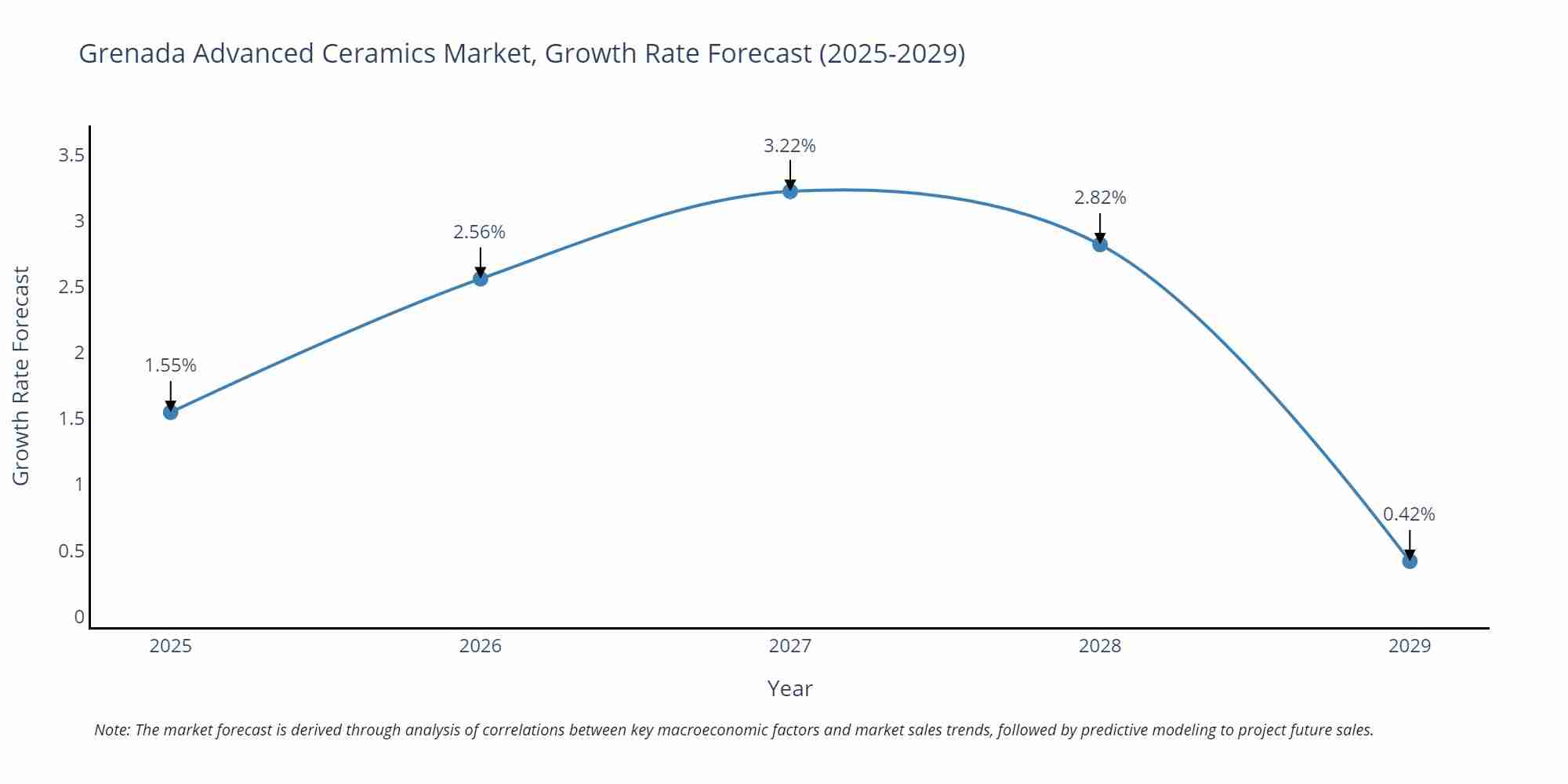 Grenada Advanced Ceramics Market, Growth Rate Forecast (2025-2029)

Growth Rate Forecast

3.5
3
2.5
2
1.5
1
0.5
0

1.55%
2.56%
3.22%
2.82%
0.42%

2025
2026
2027
2028
2029

Year

Note: The market forecast is derived through analysis of correlations between key macroeconomic factors and market sales trends, followed by predictive modeling to project future sales.